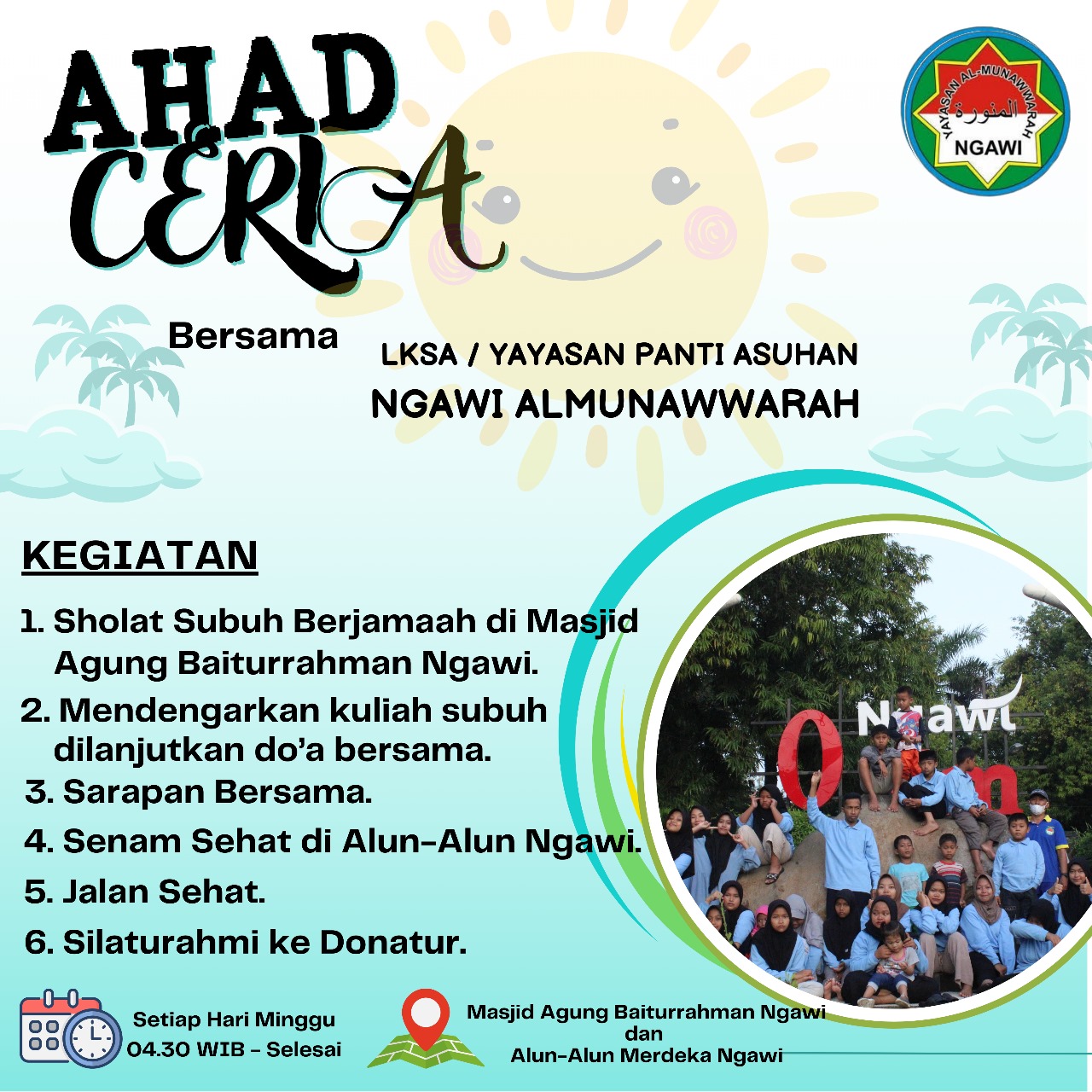 AHAD CERIA

YAYASAN AL-MUNAWWARAH
المنورة
NGAWI

Bersama

LKSA / YAYASAN PANTI ASUHAN
NGAWI ALMUNAWWARAH

KEGIATAN

1. Sholat Subuh Berjamaah di Masjid Agung Baiturrahman Ngawi.
2. Mendengarkan kuliah subuh dilanjutkan do'a bersama.
3. Sarapan Bersama.
4. Senam Sehat di Alun-Alun Ngawi.
5. Jalan Sehat.
6. Silaturahmi ke Donatur.

Ngawi

Setiap Hari Minggu
04.30 WIB - Selesai

Masjid Agung Baiturrahman Ngawi
dan
Alun-Alun Merdeka Ngawi